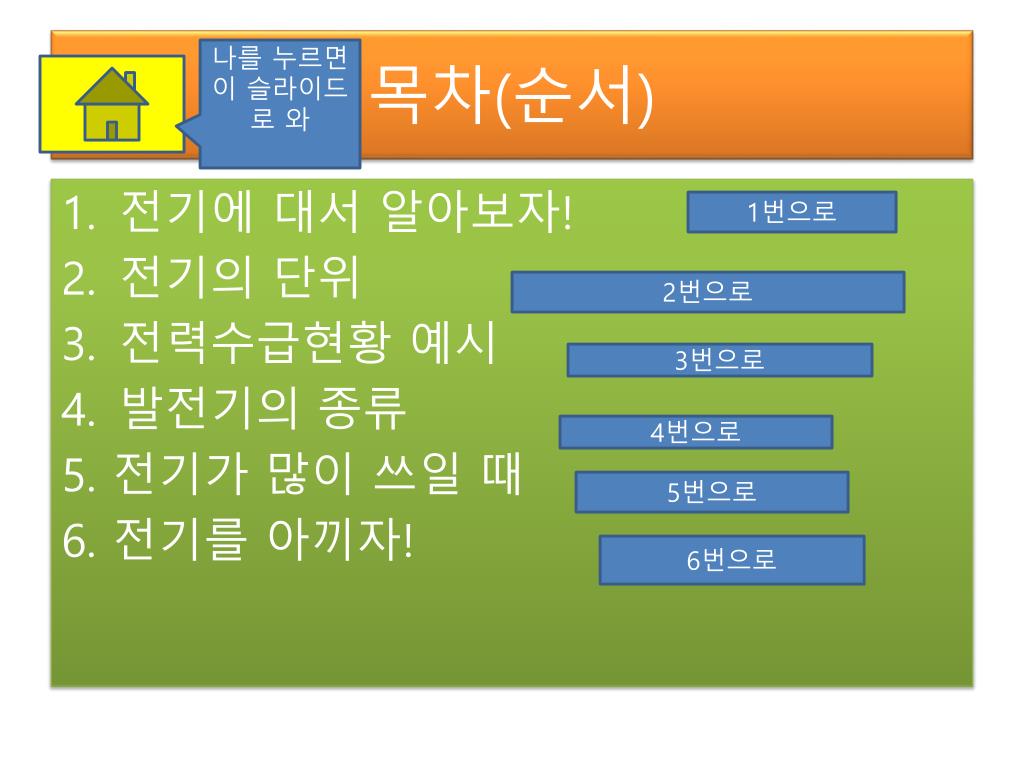 나를 누르면 이 슬라이드로 와

목차(순서)

1. 전기에 대서 알아보자!
2. 전기의 단위
3. 전력수급현황 예시
4. 발전기의 종류
5. 전기가 많이 쓰일 때
6. 전기를 아끼자!

1번으로
2번으로
3번으로
4번으로
5번으로
6번으로